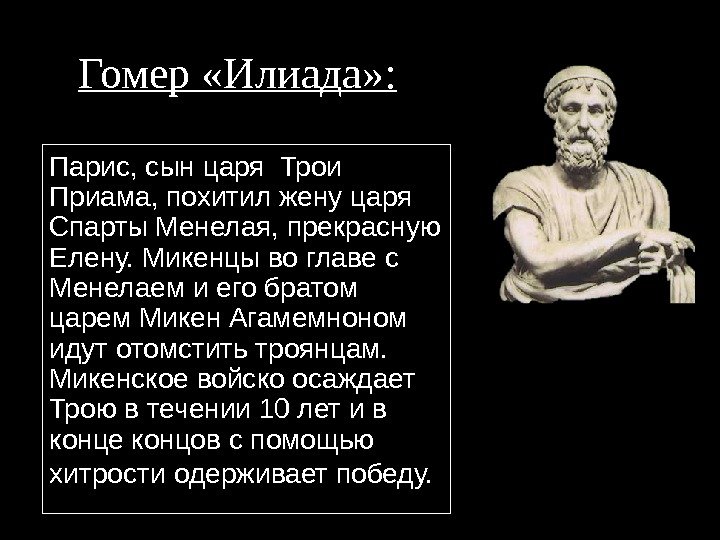 Гомер «Илиада»:

Парис, сын царя Трои Приама, похитил жену царя Спарты Менелая, прекрасную Елену. Микенцы во главе с Менелаем и его братом царем Микен Агамемноном идут отомстить троянцам. Микенское войско осаждает Трою в течении 10 лет и в конце концов с помощью хитрости одерживает победу.